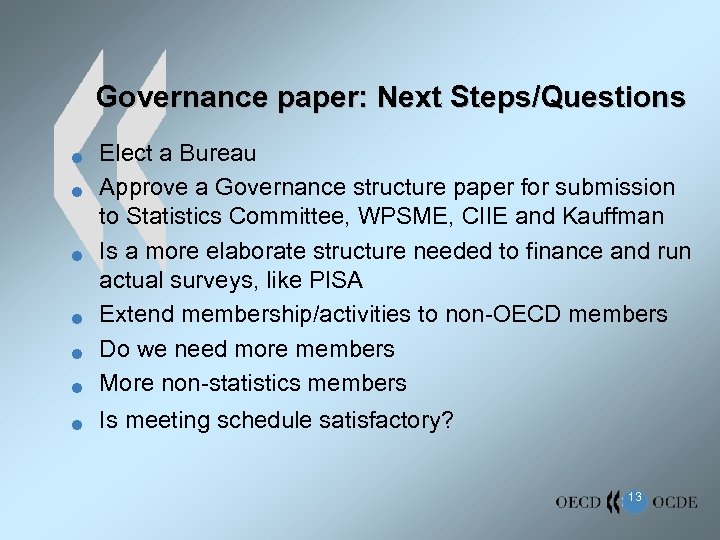 Governance paper: Next Steps/Questions

- Elect a Bureau
- Approve a Governance structure paper for submission to Statistics Committee, WPSME, CIIE and Kauffman
- Is a more elaborate structure needed to finance and run actual surveys, like PISA
- Extend membership/activities to non-OECD members
- Do we need more members
- More non-statistics members
- Is meeting schedule satisfactory?

OECD 13 OCDE